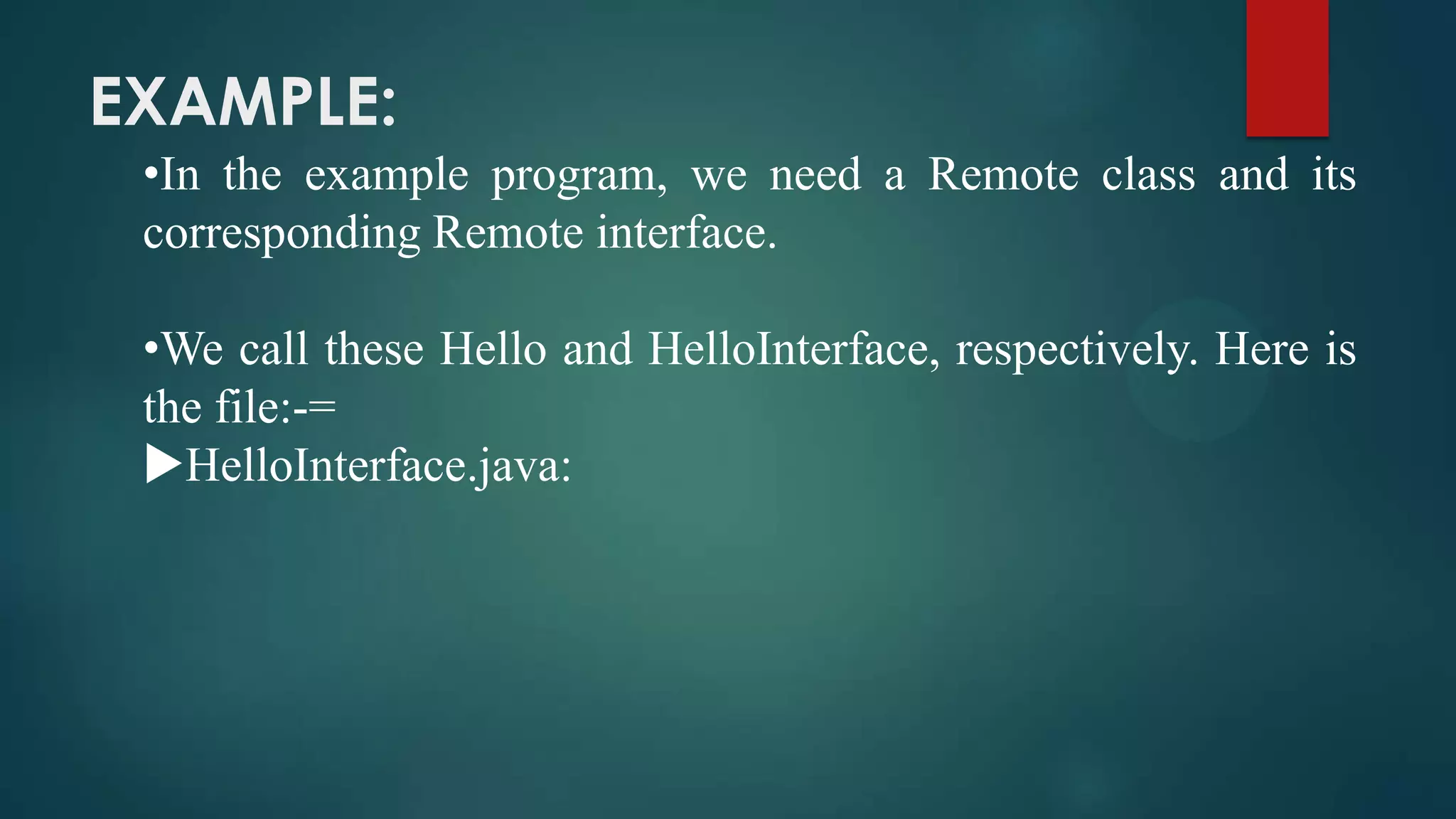 EXAMPLE:

•In the example program, we need a Remote class and its corresponding Remote interface.

•We call these Hello and HelloInterface, respectively. Here is the file:-=

▶HelloInterface.java: